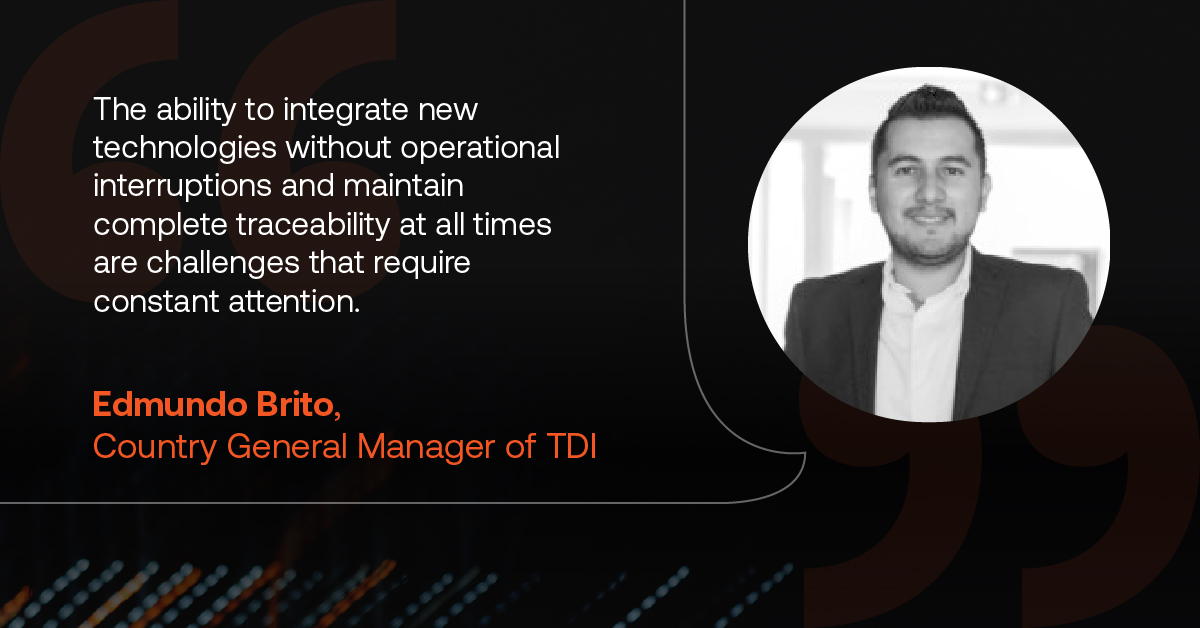 The ability to integrate new technologies without operational interruptions and maintain complete traceability at all times are challenges that require constant attention.

Edmundo Brito,
Country General Manager of TDI